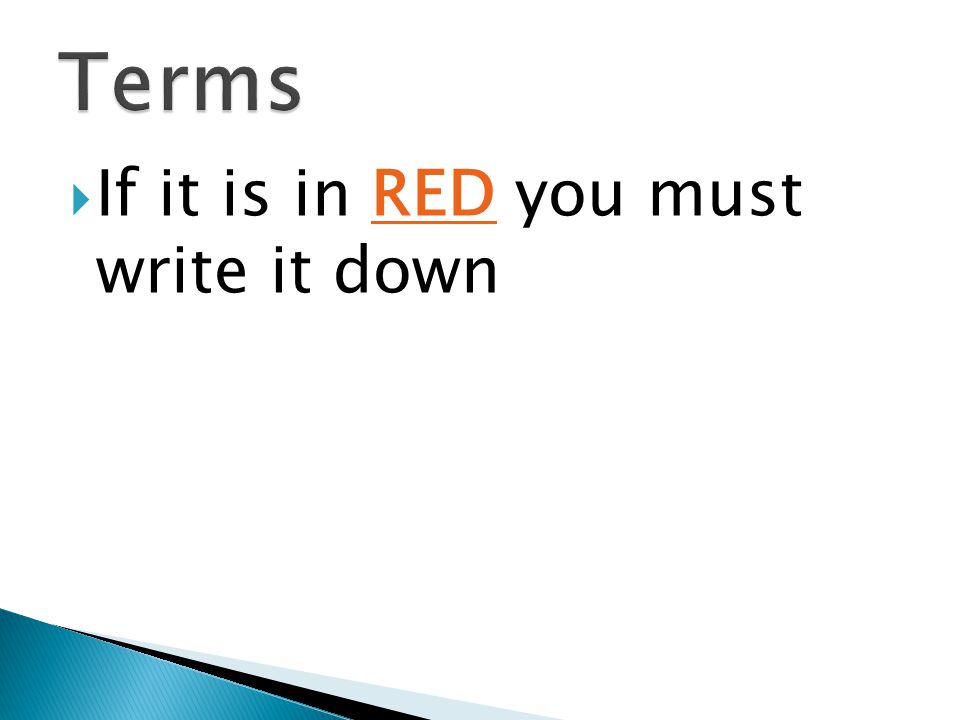 Terms

If it is in RED you must write it down